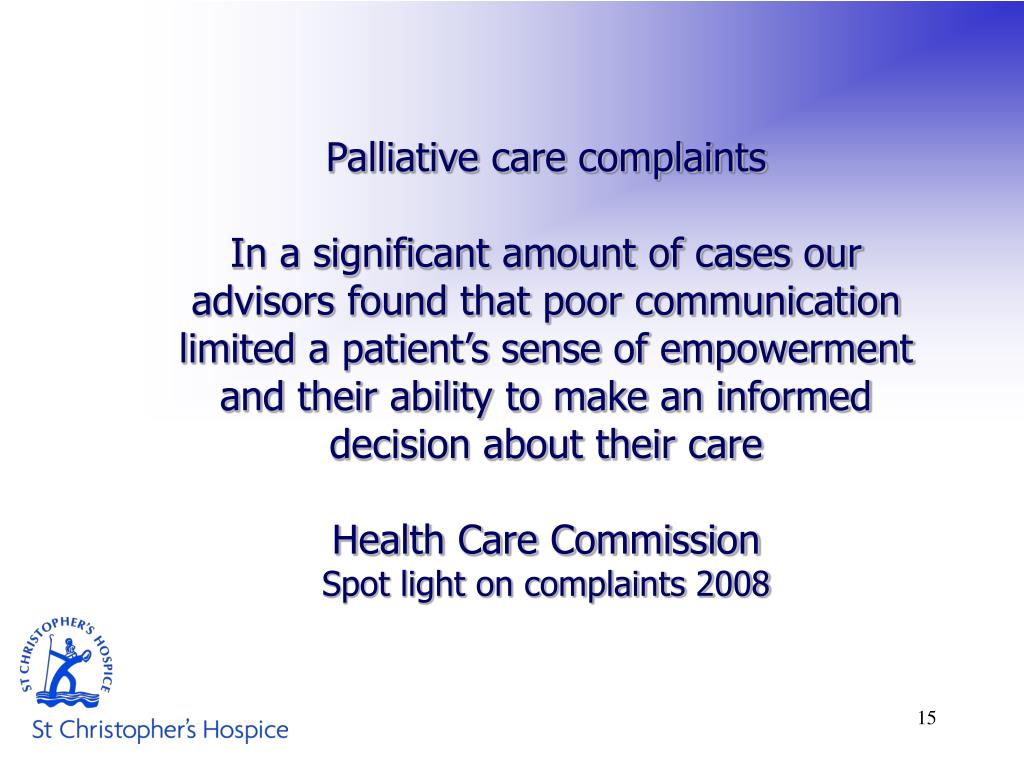 Palliative care complaints

In a significant amount of cases our advisors found that poor communication limited a patient's sense of empowerment and their ability to make an informed decision about their care

Health Care Commission
Spot light on complaints 2008

ST CHRISTOPHER'S HOSPICE

St Christopher's Hospice

15